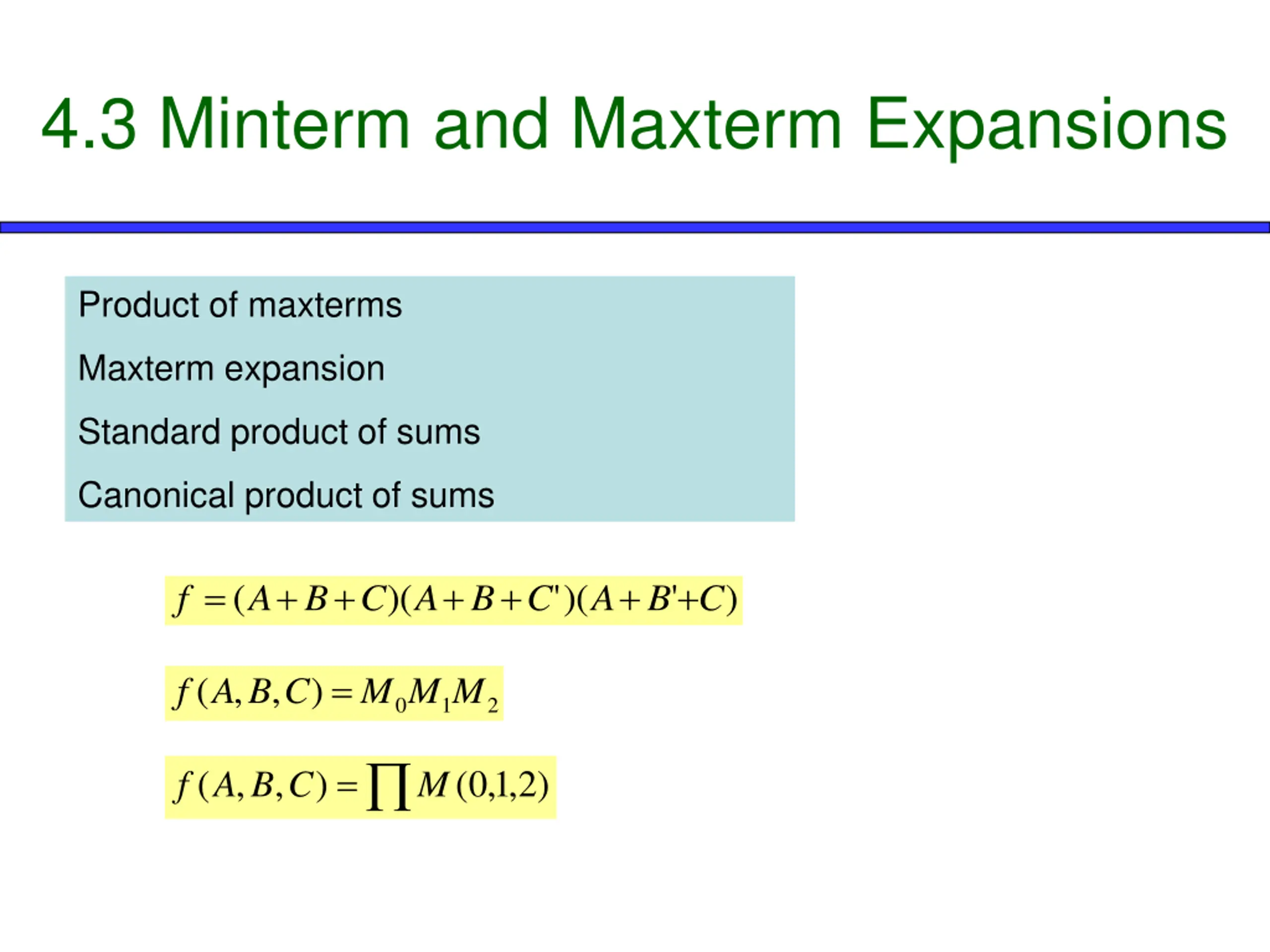 4.3 Minterm and Maxterm Expansions

Product of maxterms

Maxterm expansion

Standard product of sums

Canonical product of sums

$f = (A+B+C)(A+B+C')(A+B'+C)$

$f(A,B,C) = M_0 M_1 M_2$

$f(A,B,C) = \prod M(0,1,2)$